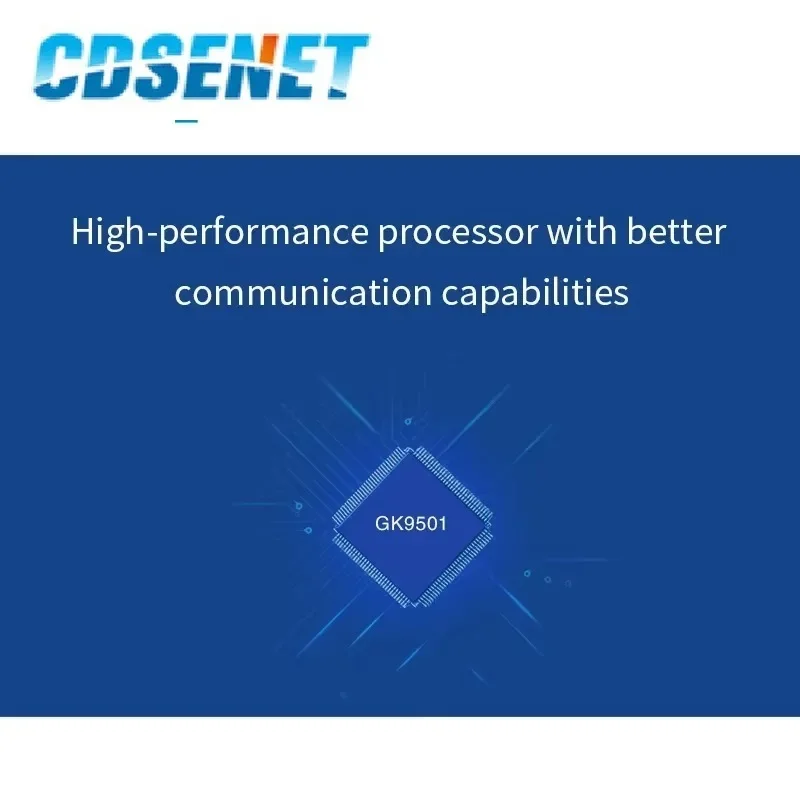 CDSENET

High-performance processor with better communication capabilities

GK9501